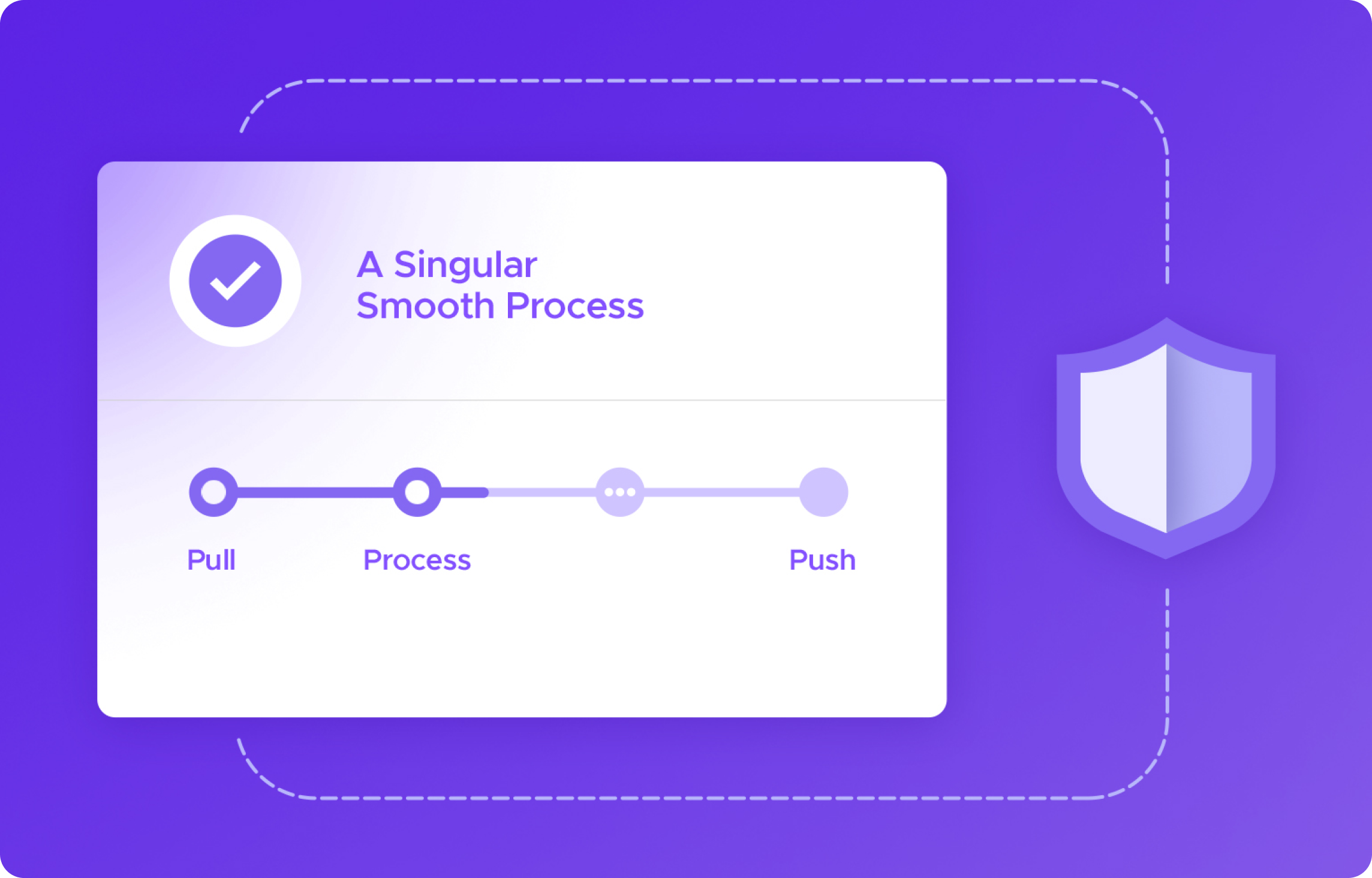 A Singular
Smooth Process

Pull

Process

Push